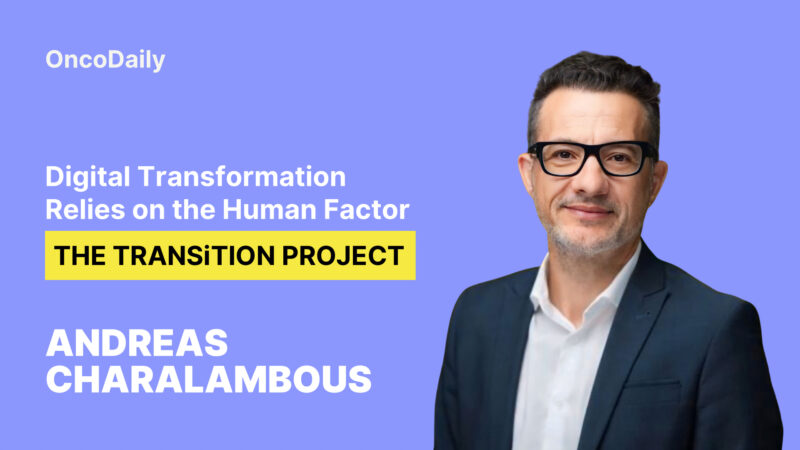 OncoDaily

Digital Transformation Relies on the Human Factor

THE TRANSiTION PROJECT

ANDREAS CHARALAMBOUS